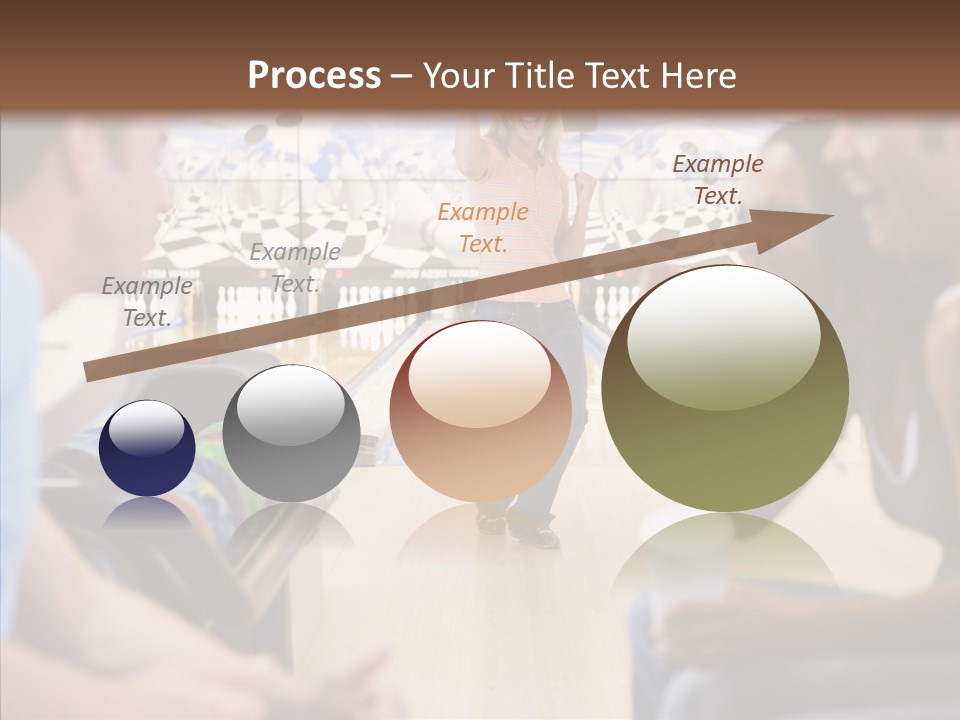 Process – Your Title Text Here

Example Text.

Example Text.

Example Text.

Example Text.